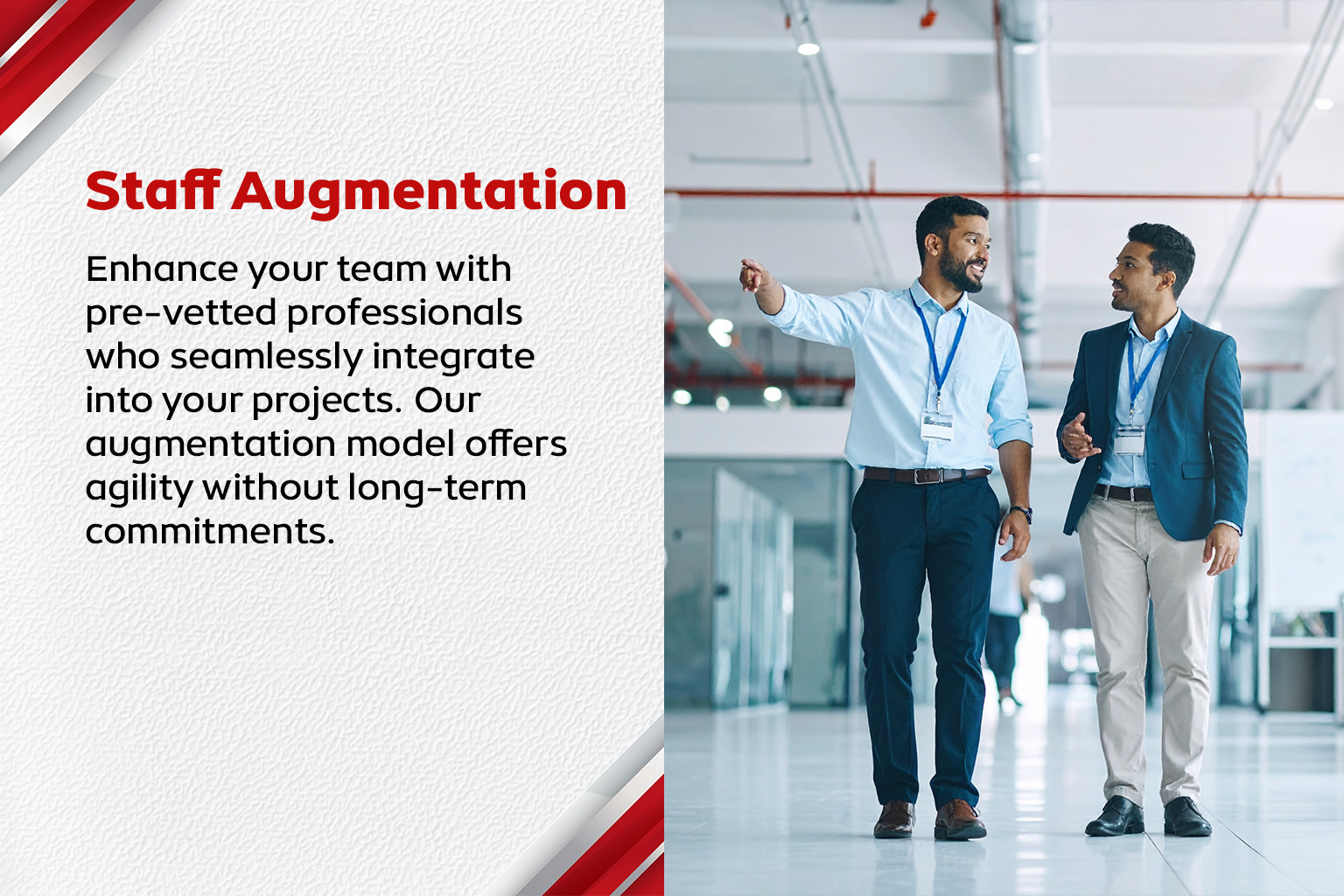 Staff Augmentation

Enhance your team with pre-vetted professionals who seamlessly integrate into your projects. Our augmentation model offers agility without long-term commitments.